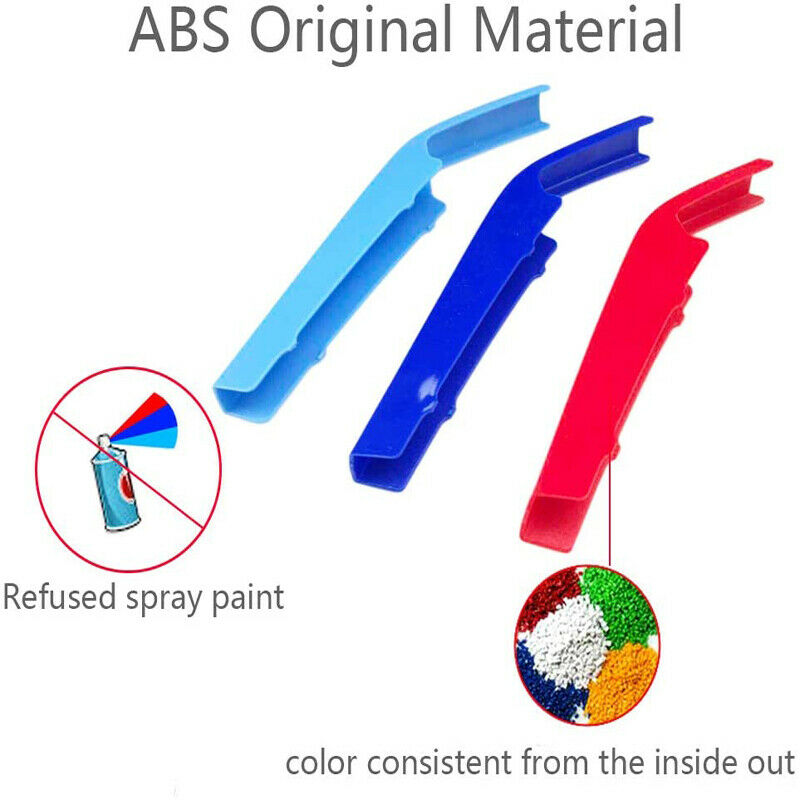 ABS Original Material

Refused spray paint

color consistent from the inside out